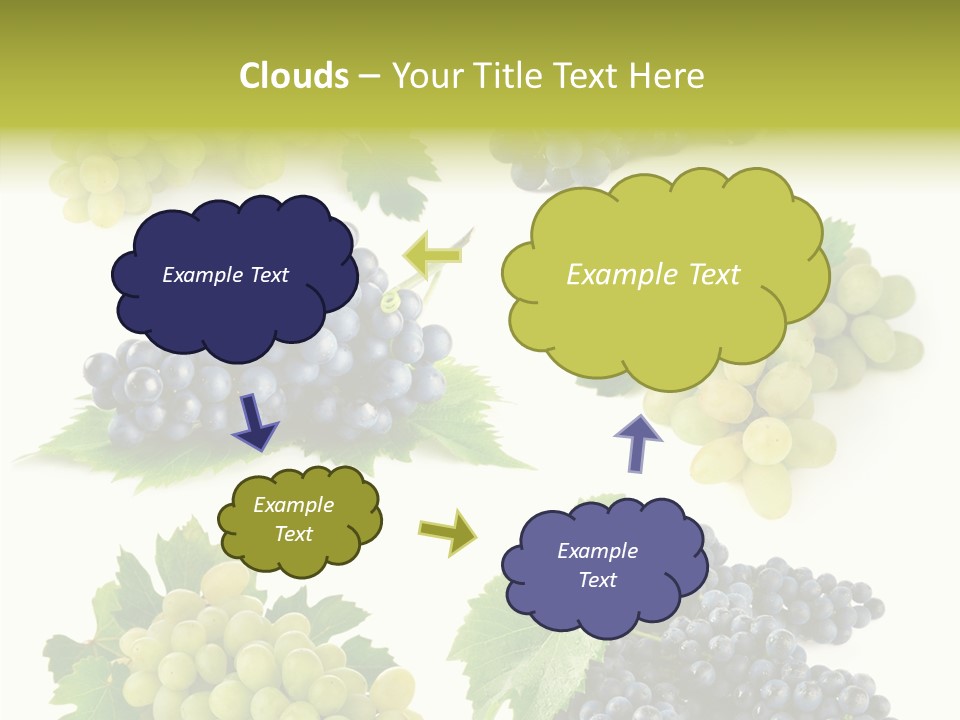 Clouds – Your Title Text Here

Example Text

Example Text

Example Text

Example Text